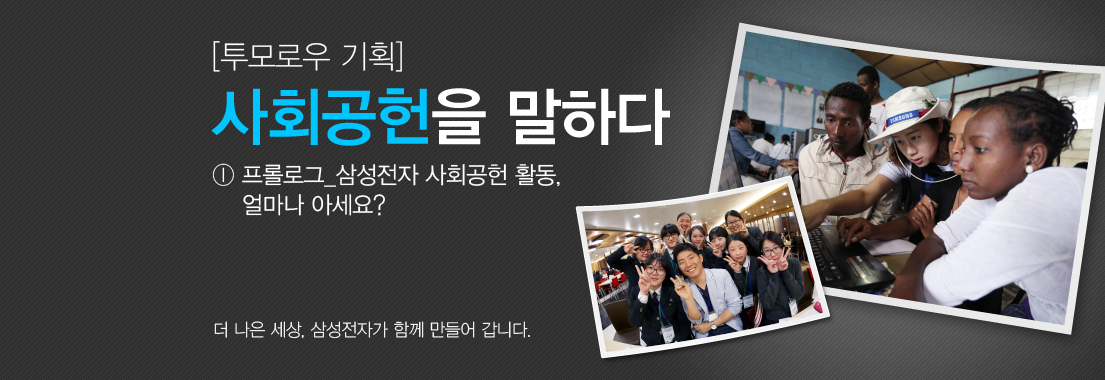 [투모로우 기획]

사회공헌을 말하다

① 프롤로그_삼성전자 사회공헌 활동, 얼마나 아세요?

더 나은 세상, 삼성전자가 함께 만들어 갑니다.

SAMSUNG